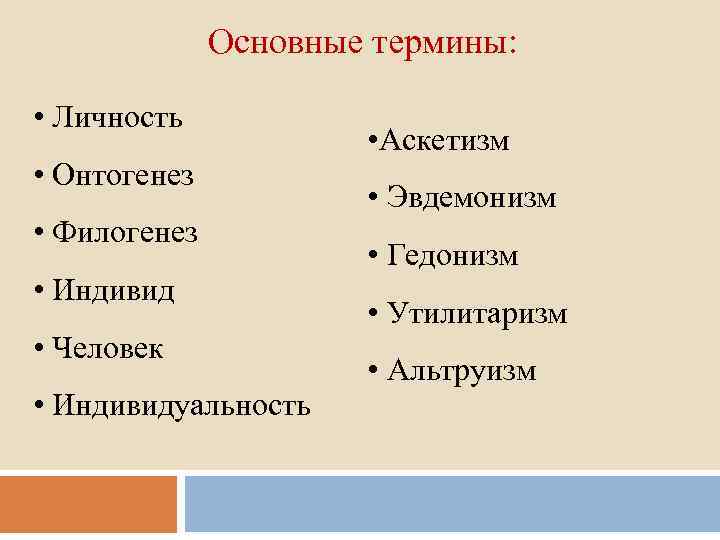 Основные термины:

• Личность
• Онтогенез
• Филогенез
• Индивид
• Человек
• Индивидуальность

•Аскетизм
• Эвдемонизм
• Гедонизм
• Утилитаризм
• Альтруизм